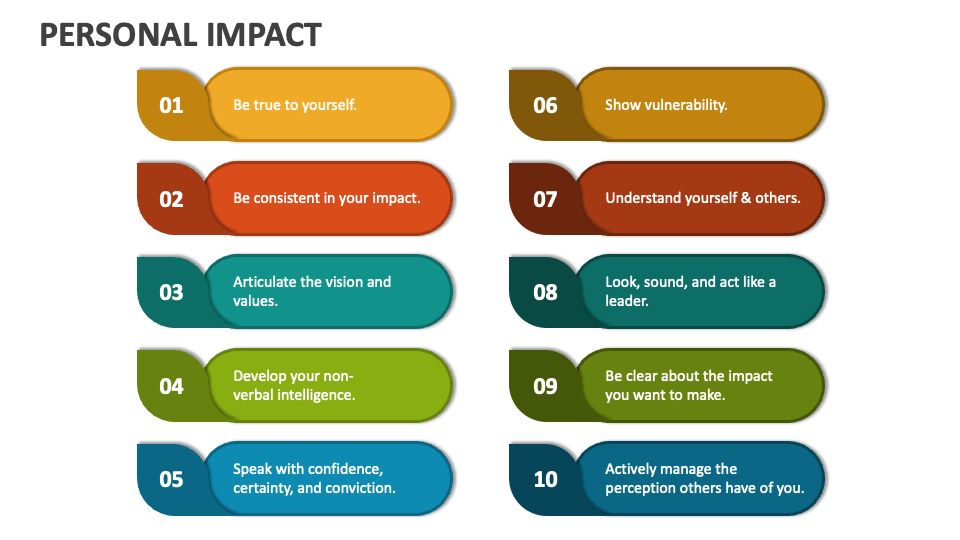 PERSONAL IMPACT

01 Be true to yourself.

02 Be consistent in your impact.

03 Articulate the vision and values.

04 Develop your non-verbal intelligence.

05 Speak with confidence, certainty, and conviction.

06 Show vulnerability.

07 Understand yourself & others.

08 Look, sound, and act like a leader.

09 Be clear about the impact you want to make.

10 Actively manage the perception others have of you.